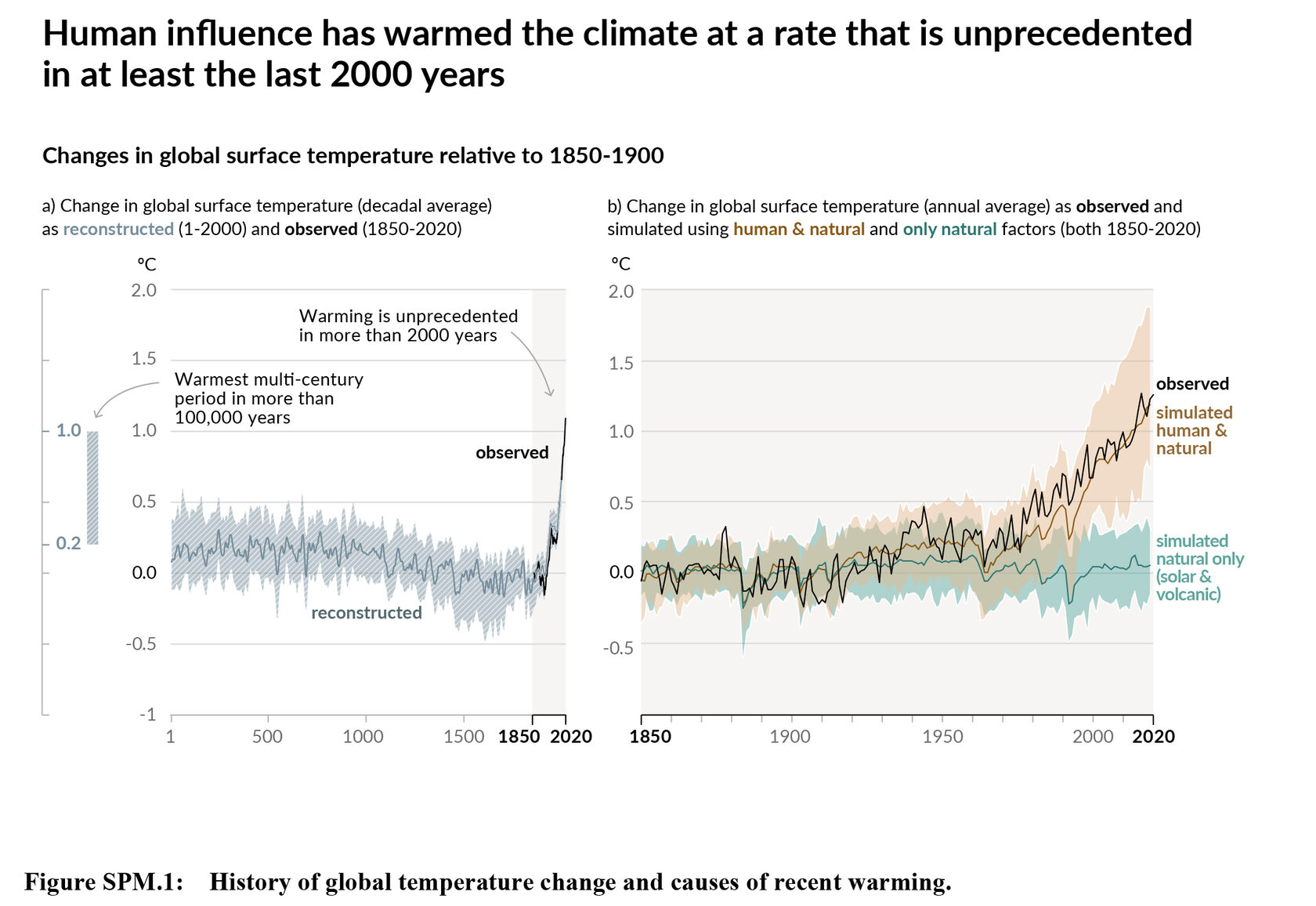 Human influence has warmed the climate at a rate that is unprecedented in at least the last 2000 years

Changes in global surface temperature relative to 1850-1900

a) Change in global surface temperature (decadal average) as reconstructed (1-2000) and observed (1850-2020)

°C

2.0
1.5
1.0
0.5
0.0
-0.5
-1

1.0
0.2

Warming is unprecedented in more than 2000 years

Warmest multi-century period in more than 100,000 years

observed

reconstructed

1 500 1000 1500 1850 2020

b) Change in global surface temperature (annual average) as observed and simulated using human & natural and only natural factors (both 1850-2020)

°C

2.0
1.5
1.0
0.5
0.0
-0.5

observed

simulated human & natural

simulated natural only (solar & volcanic)

1850 1900 1950 2000 2020

Figure SPM.1: History of global temperature change and causes of recent warming.